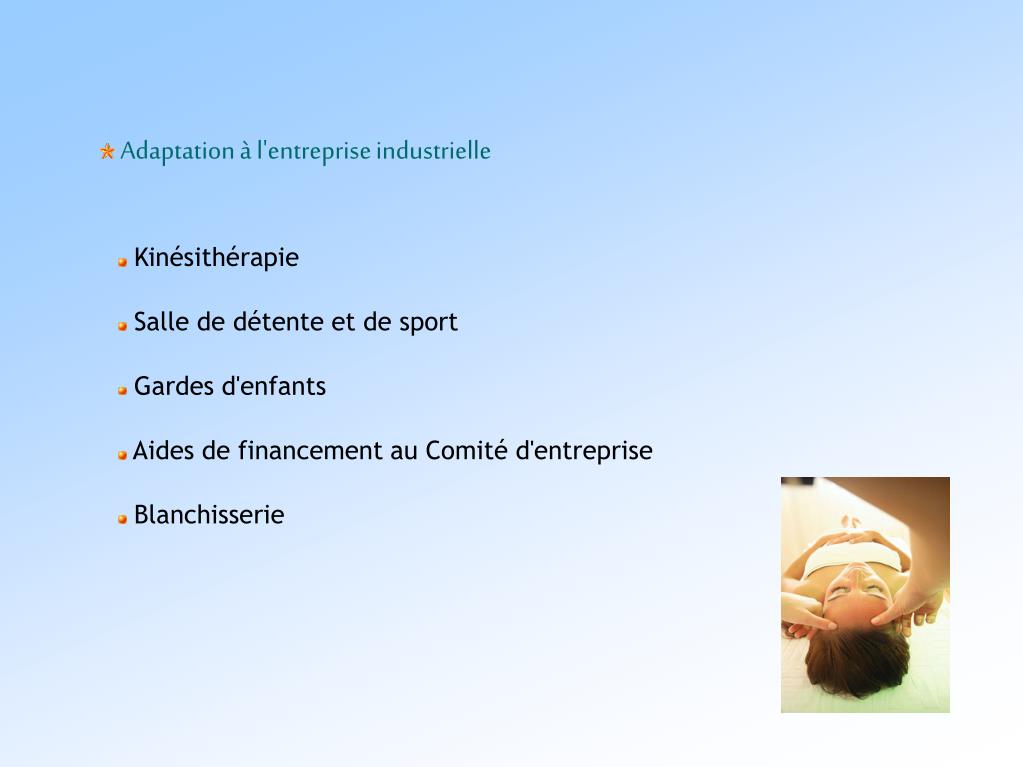 Adaptation à l'entreprise industrielle

Kinésithérapie

Salle de détente et de sport

Gardes d'enfants

Aides de financement au Comité d'entreprise

Blanchisserie